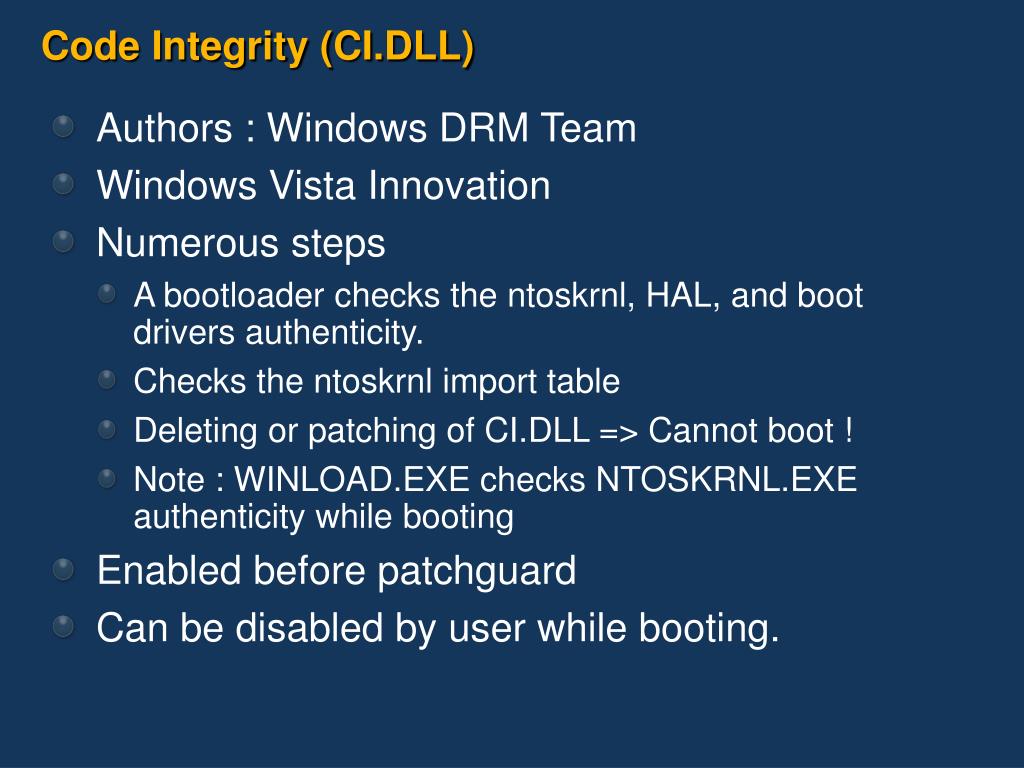 Code Integrity (CI.DLL)

Authors : Windows DRM Team

Windows Vista Innovation

Numerous steps

A bootloader checks the ntoskrnl, HAL, and boot drivers authenticity.

Checks the ntoskrnl import table

Deleting or patching of CI.DLL => Cannot boot !

Note : WINLOAD.EXE checks NTOSKRNL.EXE authenticity while booting

Enabled before patchguard

Can be disabled by user while booting.